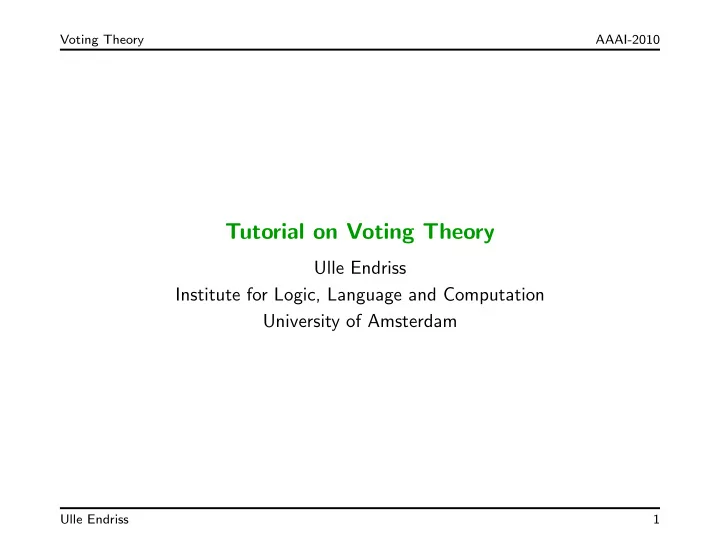 Voting Theory AAAI-2010

Tutorial on Voting Theory

Ulle Endriss
Institute for Logic, Language and Computation
University of Amsterdam

Ulle Endriss 1